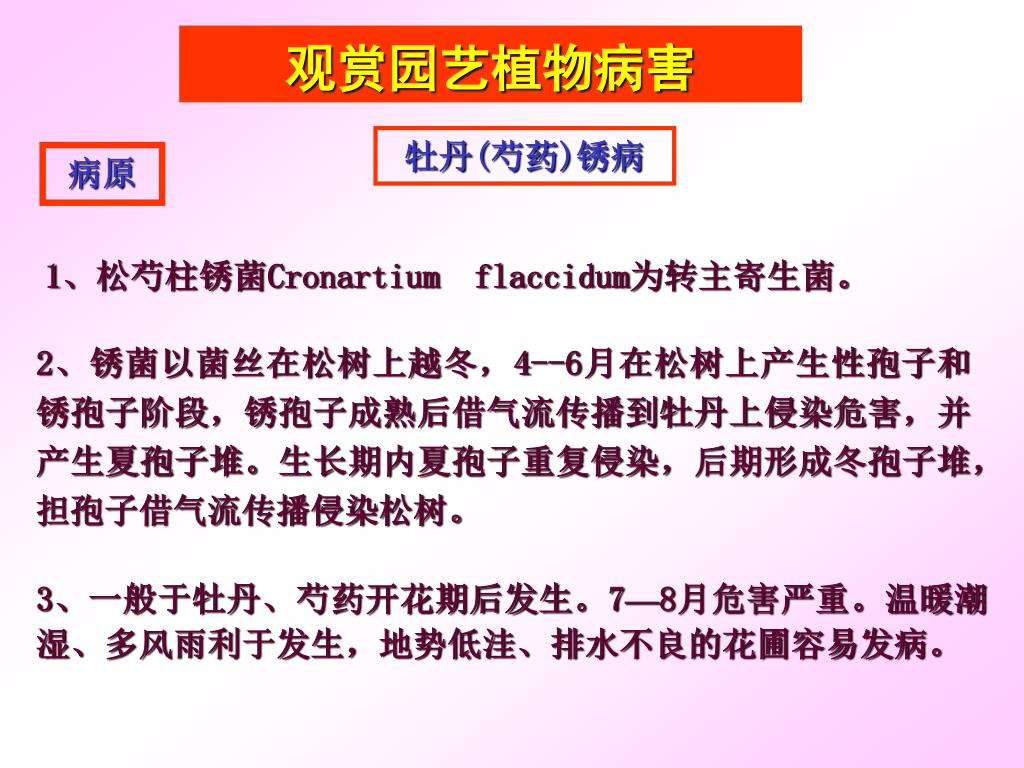 观赏园艺植物病害

病原

牡丹(芍药)锈病

1、松芍柱锈菌Cronartium flaccidum为转主寄生菌。

2、锈菌以菌丝在松树上越冬，4--6月在松树上产生性孢子和锈孢子阶段，锈孢子成熟后借气流传播到牡丹上侵染危害，并产生夏孢子堆。生长期内夏孢子重复侵染，后期形成冬孢子堆，担孢子借气流传播侵染松树。

3、一般于牡丹、芍药开花期后发生。7—8月危害严重。温暖潮湿、多风雨利于发生，地势低洼、排水不良的花圃容易发病。